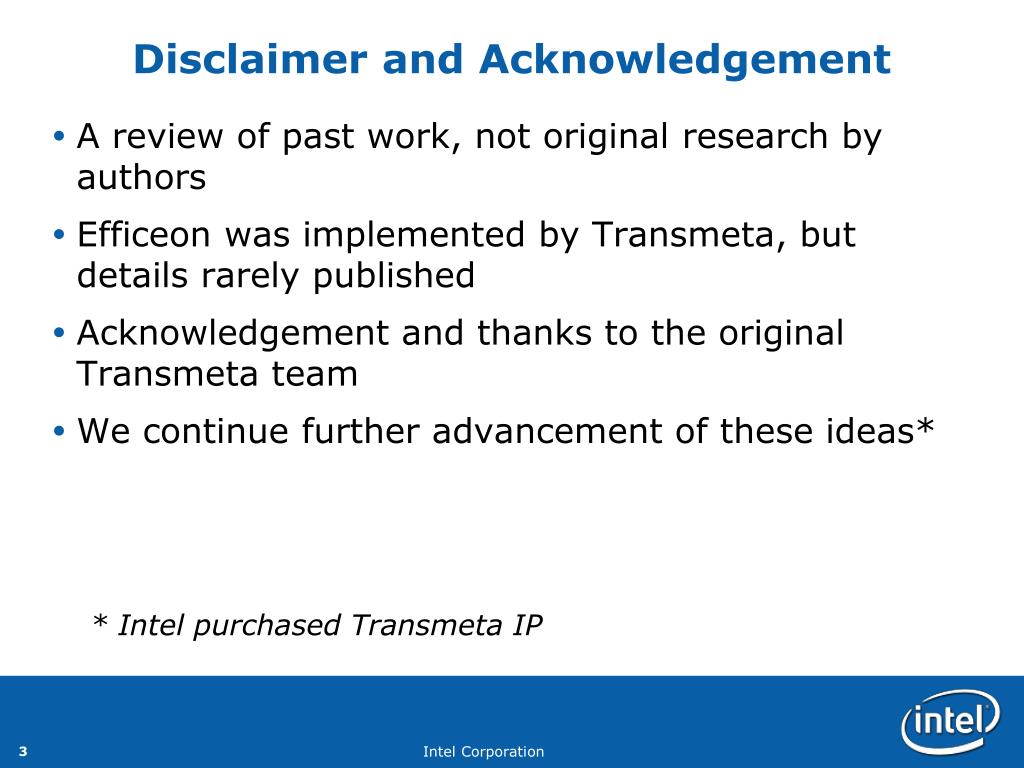 Disclaimer and Acknowledgement

• A review of past work, not original research by authors

• Efficeon was implemented by Transmeta, but details rarely published

• Acknowledgement and thanks to the original Transmeta team

• We continue further advancement of these ideas*

* Intel purchased Transmeta IP

3

Intel Corporation

intel